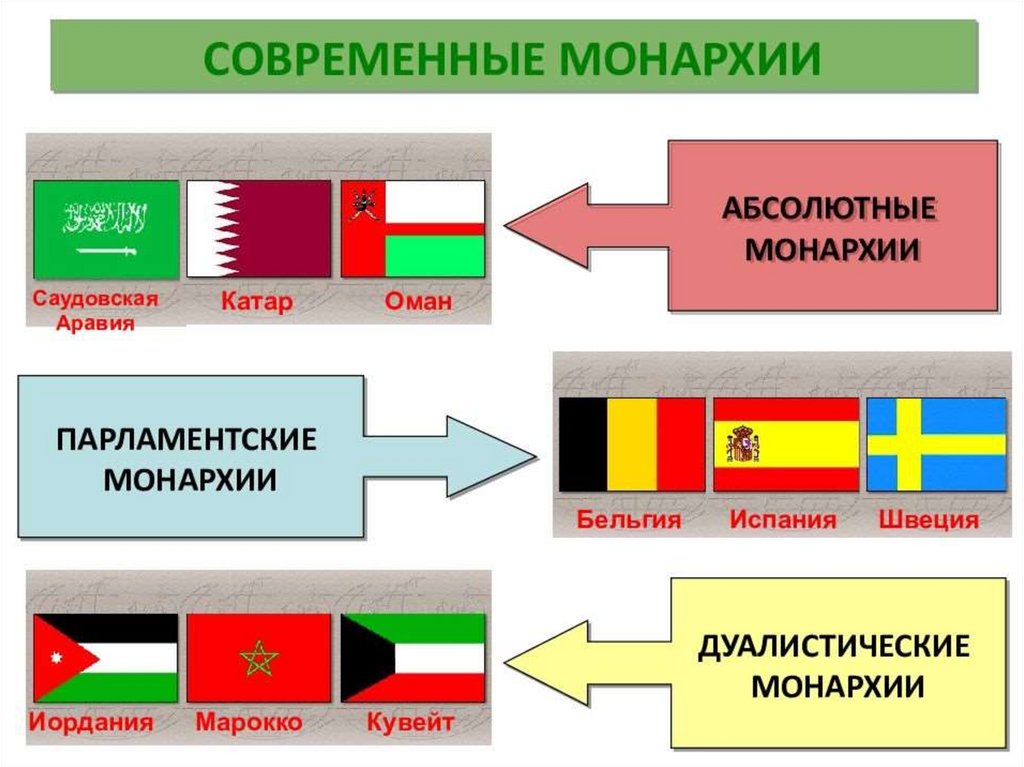 СОВРЕМЕННЫЕ МОНАРХИИ

Саудовская Аравия
Катар
Оман

АБСОЛЮТНЫЕ МОНАРХИИ

ПАРЛАМЕНТСКИЕ МОНАРХИИ

Бельгия
Испания
Швеция

Иордания
Марокко
Кувейт

ДУАЛИСТИЧЕСКИЕ МОНАРХИИ